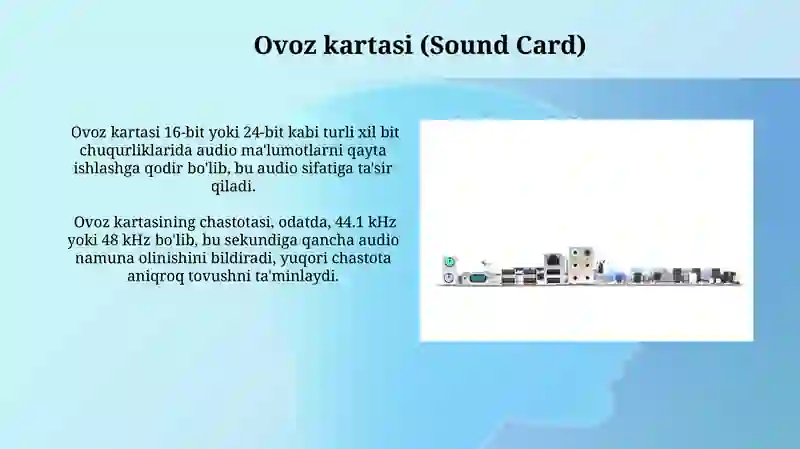 Ovoz kartasi (Sound Card)

Ovoz kartasi 16-bit yoki 24-bit kabi turli xil bit chuqurliklarida audio ma'lumotlarni qayta ishlashga qodir bo'lib, bu audio sifatiga ta'sir qiladi.

Ovoz kartasining chastotasi, odatda, 44.1 kHz yoki 48 kHz bo'lib, bu sekundiga qancha audio namuna olinishini bildiradi, yuqori chastota aniqroq tovushni ta'minlaydi.